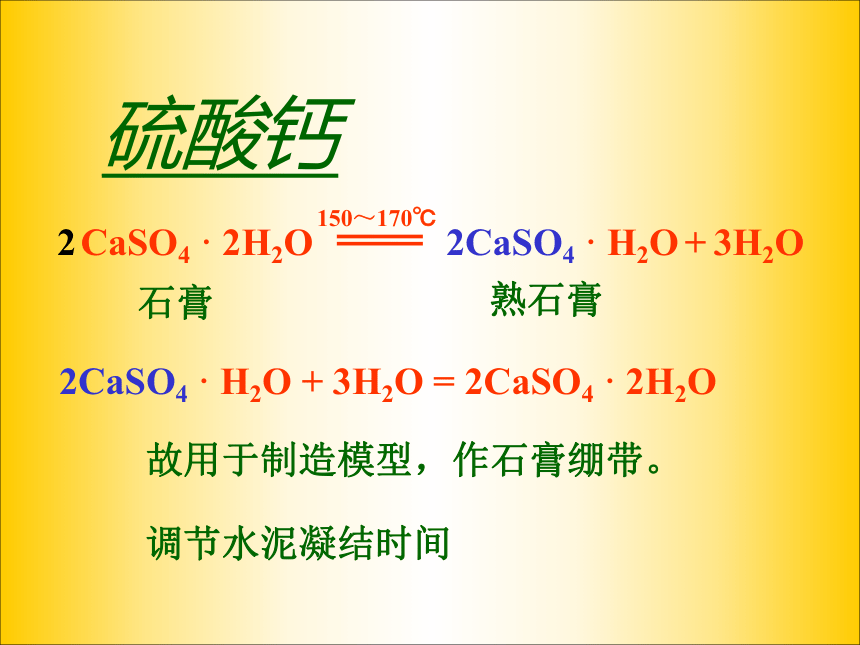 硫酸钙

$2CaSO_4 \cdot 2H_2O \xlongequal{150\sim170℃} 2CaSO_4 \cdot H_2O + 3H_2O$

石膏　　　　　　　　熟石膏

$2CaSO_4 \cdot H_2O + 3H_2O = 2CaSO_4 \cdot 2H_2O$

故用于制造模型，作石膏绷带。

调节水泥凝结时间